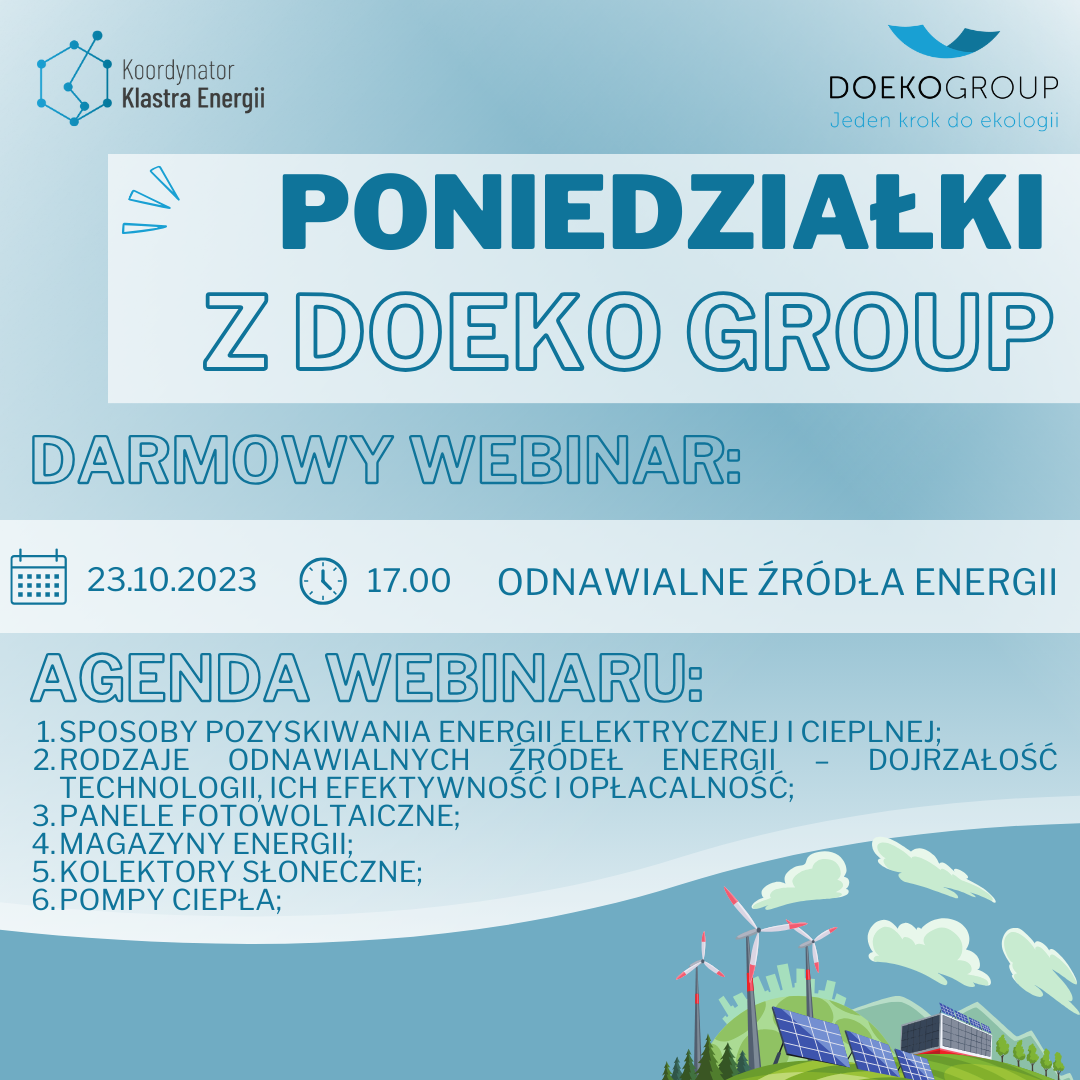 Koordynator
Klastra Energii

DOEKOGROUP
Jeden krok do ekologii

PONIEDZIAŁKI
Z DOEKO GROUP

DARMOWY WEBINAR:

23.10.2023 17.00 ODNAWIALNE ŹRÓDŁA ENERGII

AGENDA WEBINARU:

1. SPOSOBY POZYSKIWANIA ENERGII ELEKTRYCZNEJ I CIEPLNEJ;
2. RODZAJE ODNAWIALNYCH ŹRÓDEŁ ENERGII – DOJRZAŁOŚĆ TECHNOLOGII, ICH EFEKTYWNOŚĆ I OPŁACALNOŚĆ;
3. PANELE FOTOWOLTAICZNE;
4. MAGAZYNY ENERGII;
5. KOLEKTORY SŁONECZNE;
6. POMPY CIEPŁA;